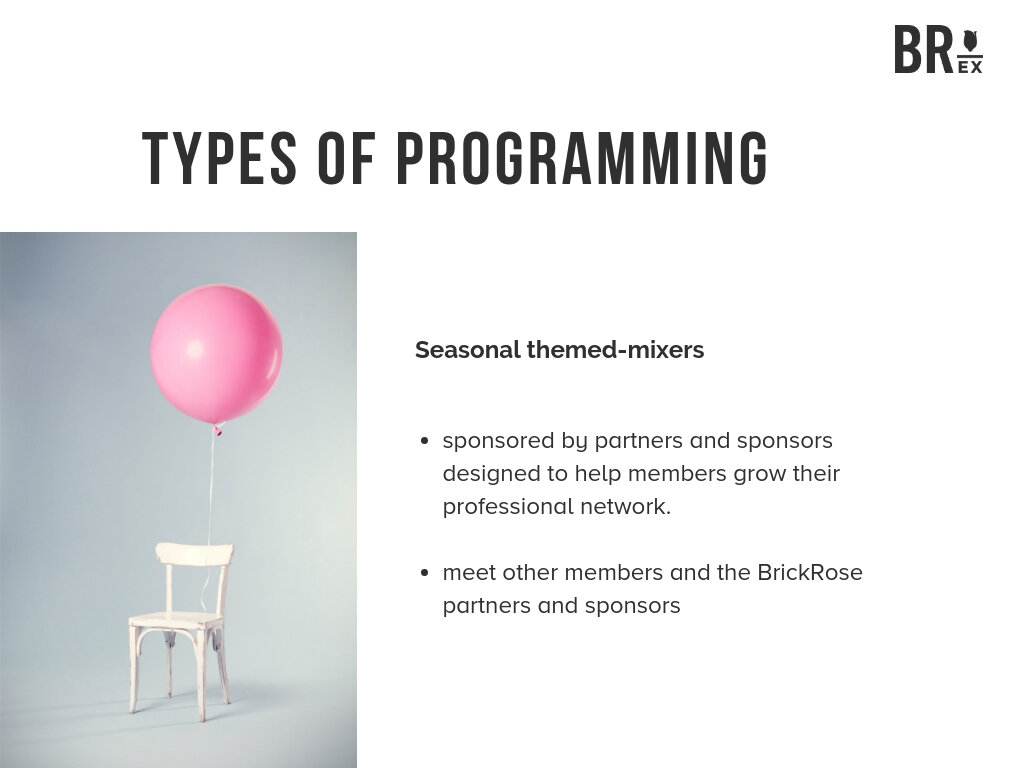 BR EX

TYPES OF PROGRAMMING

Seasonal themed-mixers

- sponsored by partners and sponsors designed to help members grow their professional network.

- meet other members and the BrickRose partners and sponsors